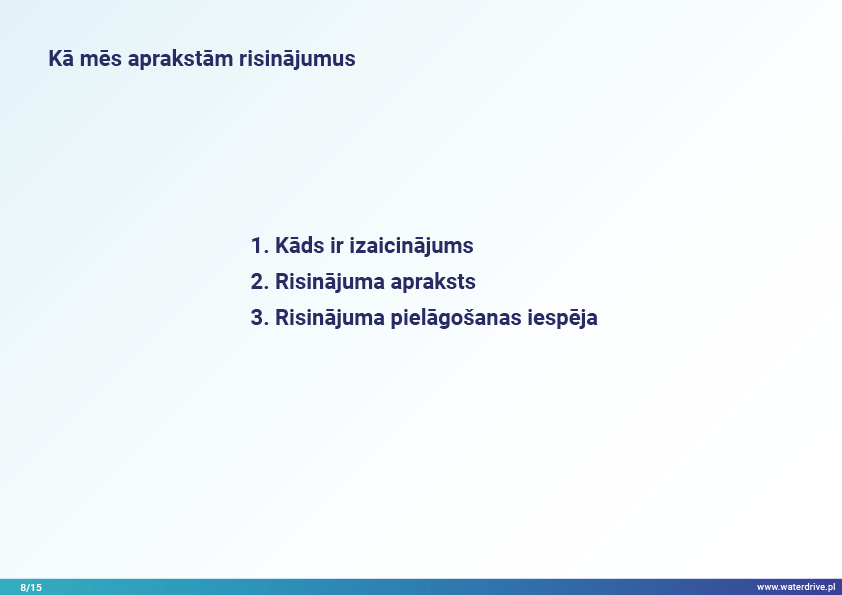 Kā mēs aprakstām risinājumus

1. Kāds ir izaicinājums
2. Risinājuma apraksts
3. Risinājuma pielāgošanas iespēja

8/15

www.waterdrive.pl